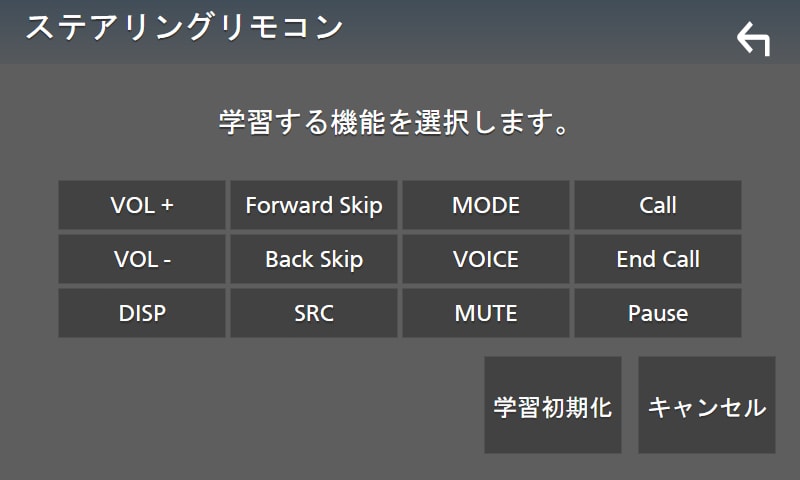 ステアリングリモコン

学習する機能を選択します。

VOL +
Forward Skip
MODE
Call
VOL -
Back Skip
VOICE
End Call
DISP
SRC
MUTE
Pause

学習初期化
キャンセル